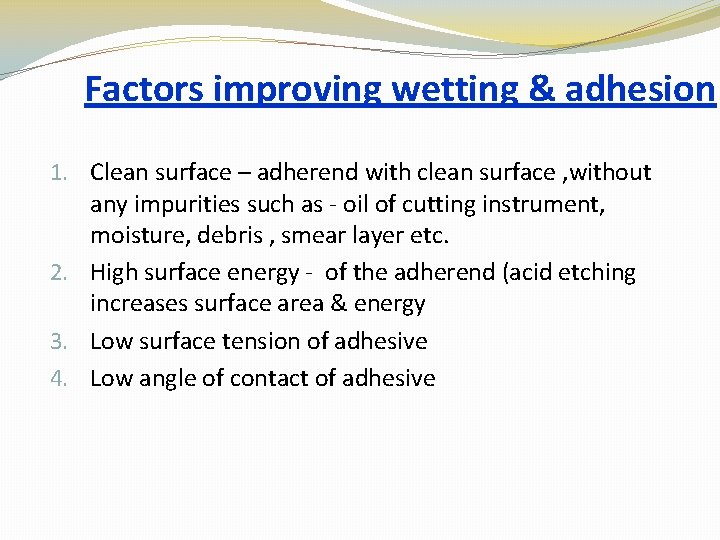 Factors improving wetting & adhesion

1. Clean surface – adherend with clean surface ,without any impurities such as - oil of cutting instrument, moisture, debris , smear layer etc.
2. High surface energy - of the adherend (acid etching increases surface area & energy
3. Low surface tension of adhesive
4. Low angle of contact of adhesive